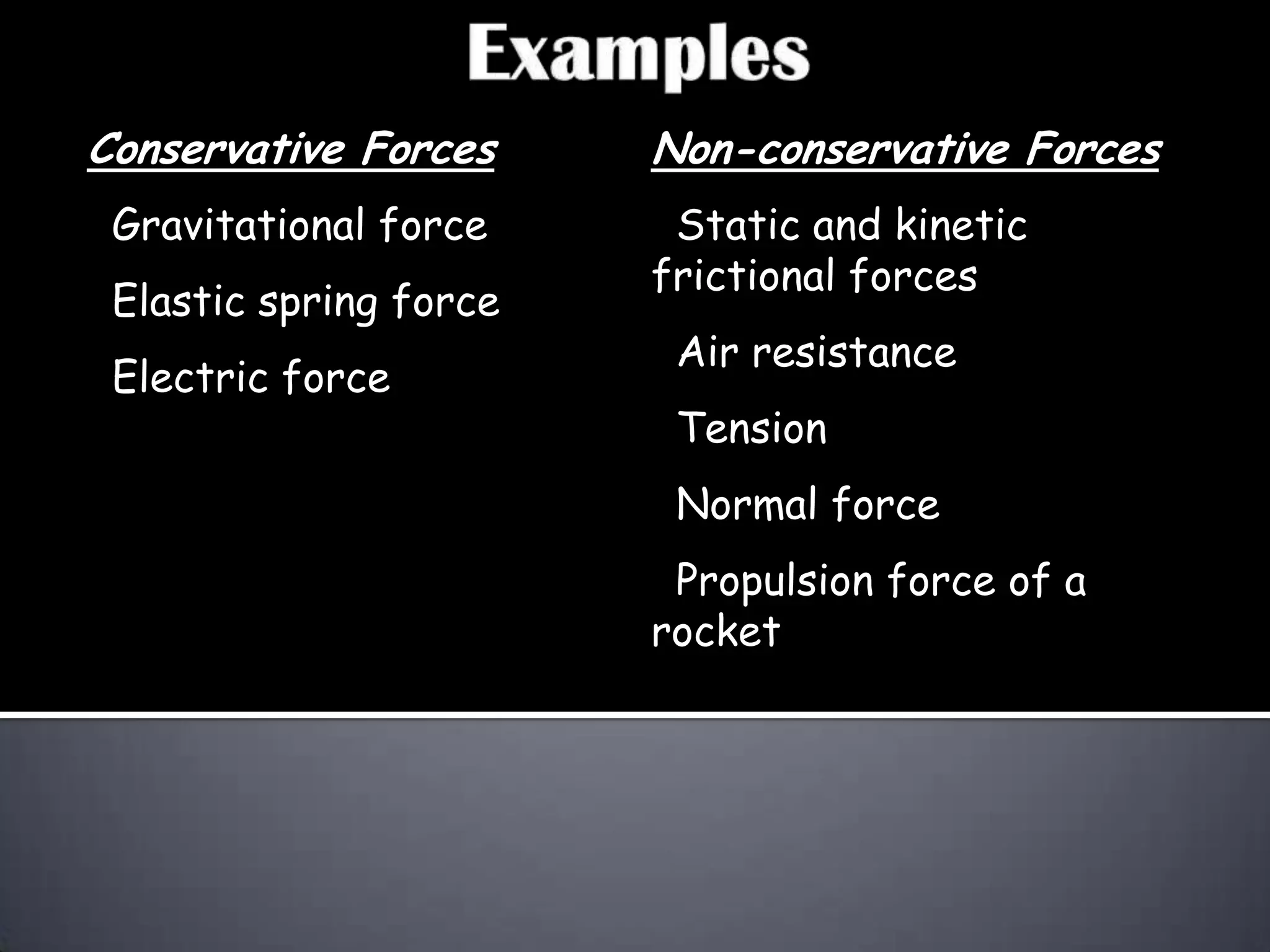 Examples

Conservative Forces

Gravitational force

Elastic spring force

Electric force

Non-conservative Forces

Static and kinetic frictional forces

Air resistance

Tension

Normal force

Propulsion force of a rocket